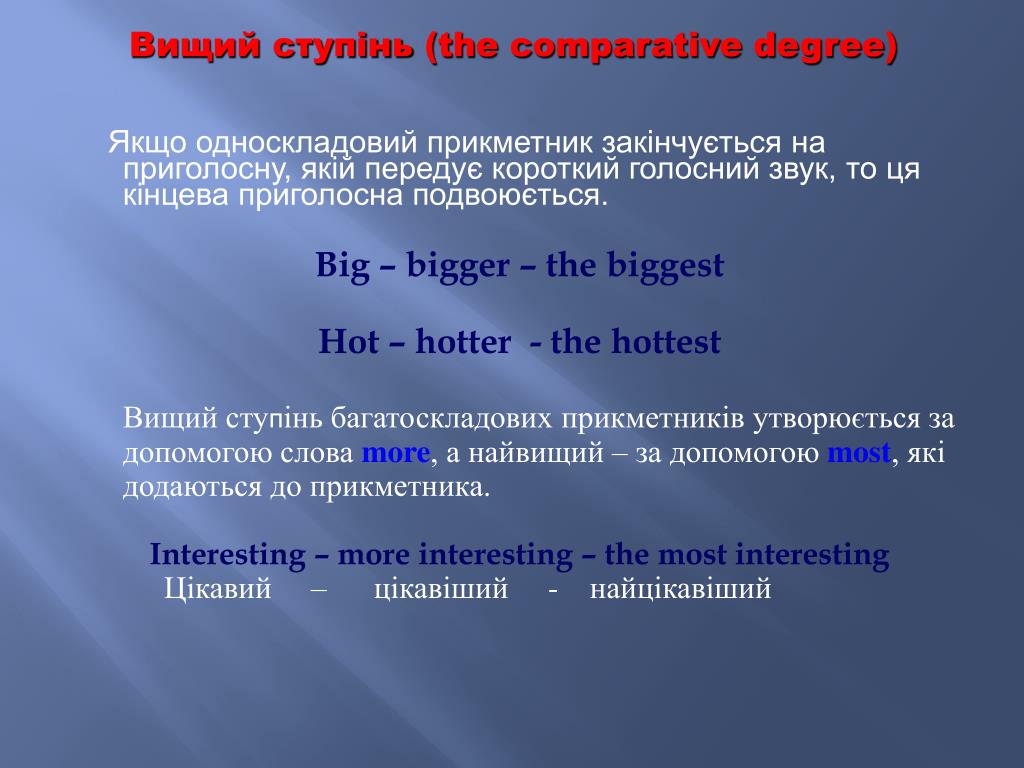 Вищий ступінь (the comparative degree)

Якщо односкладовий прикметник закінчується на приголосну, якій передує короткий голосний звук, то ця кінцева приголосна подвоюється.

Big – bigger – the biggest

Hot – hotter - the hottest

Вищий ступінь багатоскладових прикметників утворюється за допомогою слова more, а найвищий – за допомогою most, які додаються до прикметника.

Interesting – more interesting – the most interesting
Цікавий – цікавіший - найцікавіший